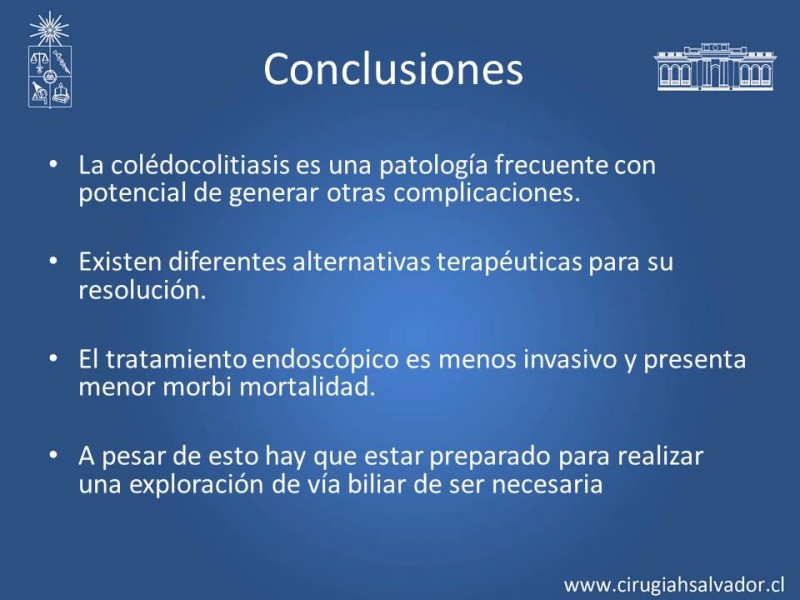 Conclusiones

• La colédocolitiasis es una patología frecuente con potencial de generar otras complicaciones.

• Existen diferentes alternativas terapéuticas para su resolución.

• El tratamiento endoscópico es menos invasivo y presenta menor morbi mortalidad.

• A pesar de esto hay que estar preparado para realizar una exploración de vía biliar de ser necesaria

www.cirugiahsalvador.cl